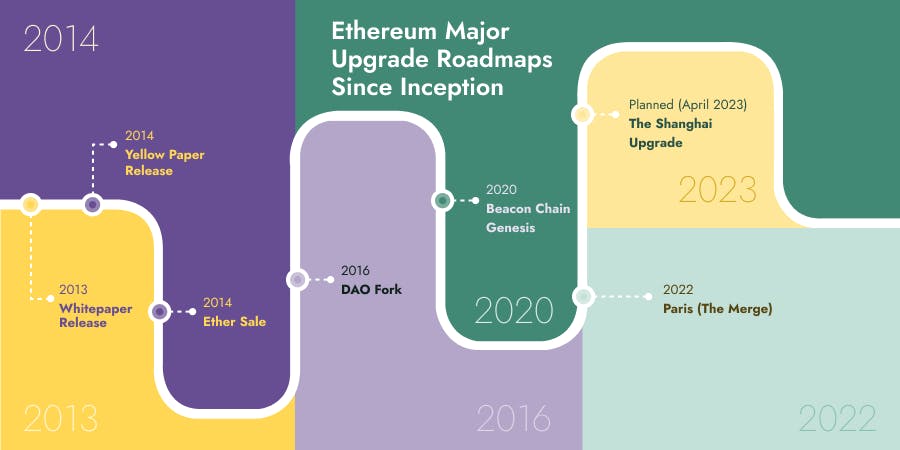 2014

Ethereum Major Upgrade Roadmaps Since Inception

2014
Yellow Paper Release

2013
Whitepaper Release

2014
Ether Sale

2016
DAO Fork

2020
Beacon Chain Genesis

Planned (April 2023)
The Shanghai Upgrade

2023

2022
Paris (The Merge)

2020

2013

2016

2022